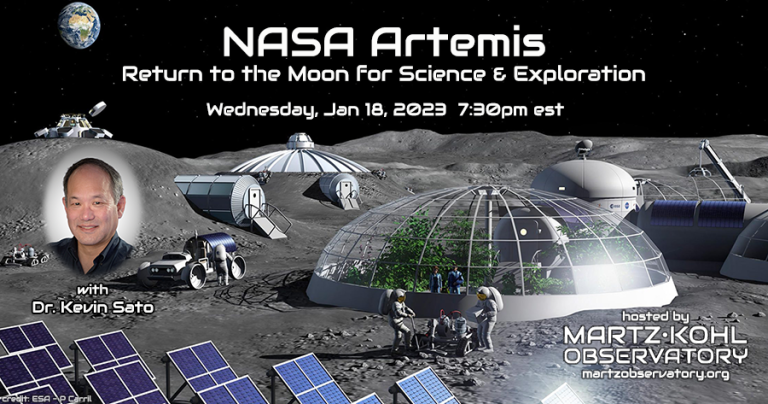 NASA Artemis
Return to the Moon for Science & Exploration

Wednesday, Jan 18, 2023 7:30pm est

with
Dr. Kevin Sato

hosted by
MARTZ·KOHL
OBSERVATORY
martzobservatory.org

credit: ESA - P Carril